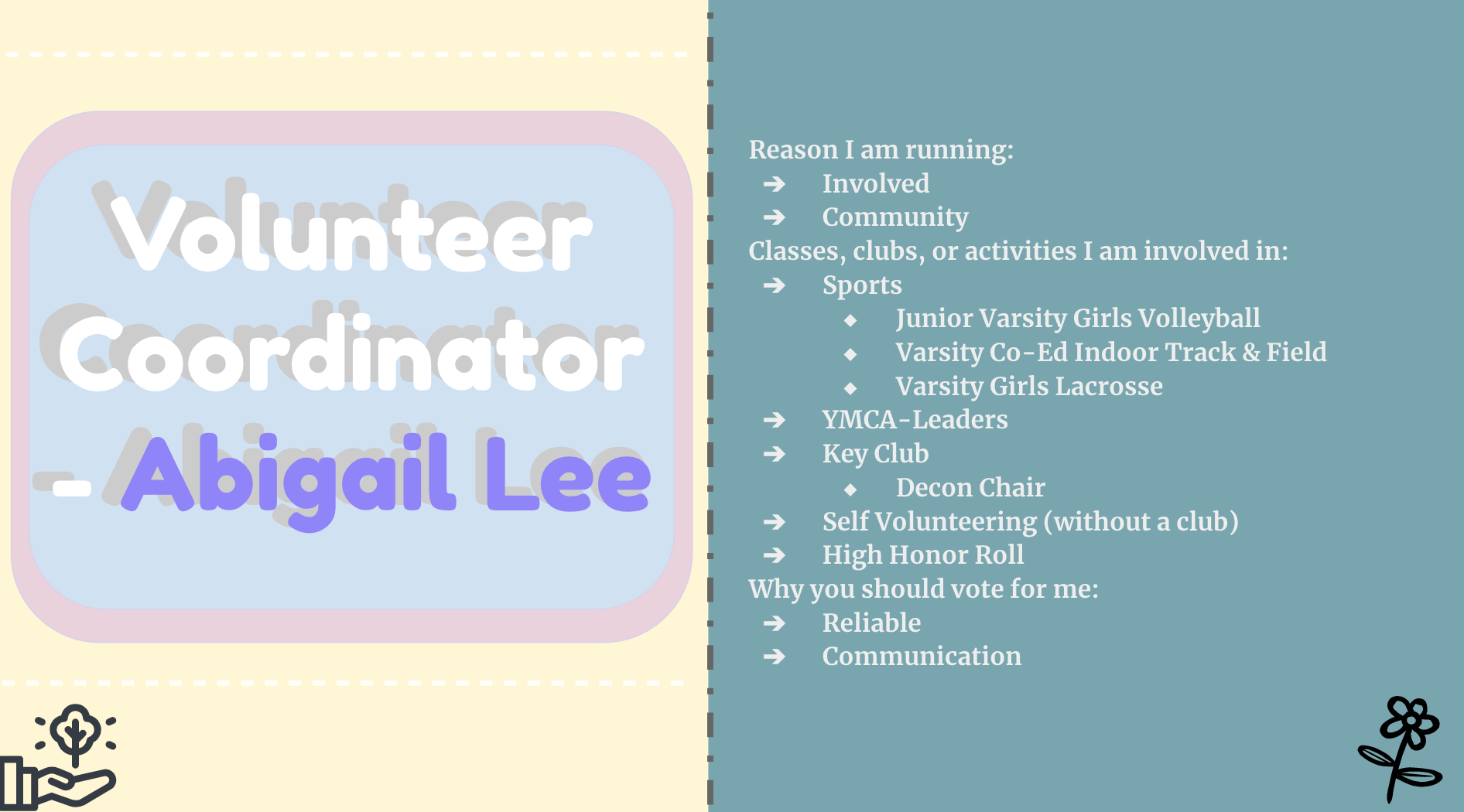 Volunteer Coordinator - Abigail Lee

Reason I am running:
➔ Involved
➔ Community
Classes, clubs, or activities I am involved in:
➔ Sports
◆ Junior Varsity Girls Volleyball
◆ Varsity Co-Ed Indoor Track & Field
◆ Varsity Girls Lacrosse
➔ YMCA-Leaders
➔ Key Club
◆ Decon Chair
➔ Self Volunteering (without a club)
➔ High Honor Roll
Why you should vote for me:
➔ Reliable
➔ Communication